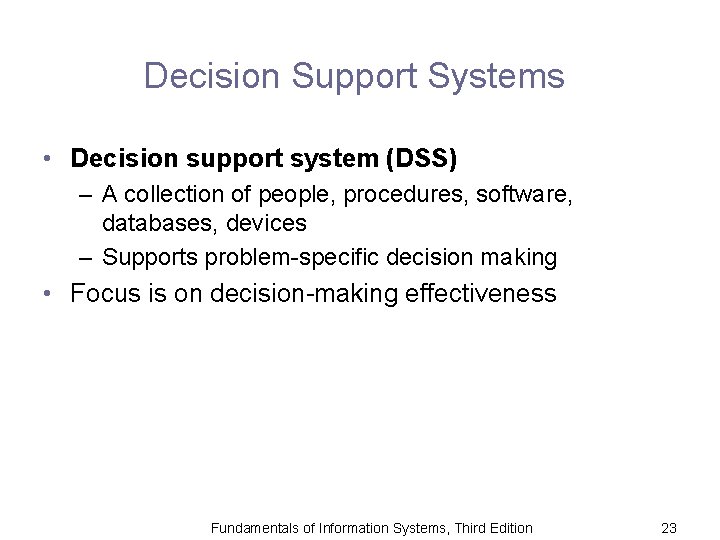 Decision Support Systems

• Decision support system (DSS)
– A collection of people, procedures, software, databases, devices
– Supports problem-specific decision making
• Focus is on decision-making effectiveness

Fundamentals of Information Systems, Third Edition

23